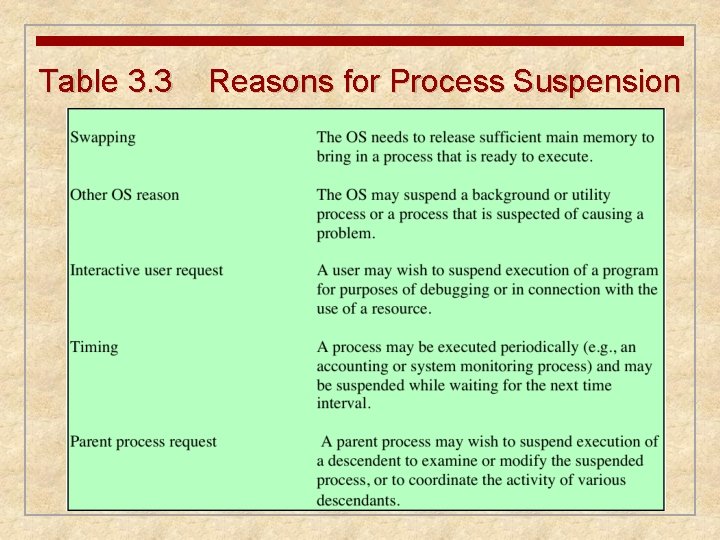 Table 3.3 Reasons for Process Suspension

| | |
|---|---|
| Swapping | The OS needs to release sufficient main memory to bring in a process that is ready to execute. |
| Other OS reason | The OS may suspend a background or utility process or a process that is suspected of causing a problem. |
| Interactive user request | A user may wish to suspend execution of a program for purposes of debugging or in connection with the use of a resource. |
| Timing | A process may be executed periodically (e.g., an accounting or system monitoring process) and may be suspended while waiting for the next time interval. |
| Parent process request | A parent process may wish to suspend execution of a descendent to examine or modify the suspended process, or to coordinate the activity of various descendants. |